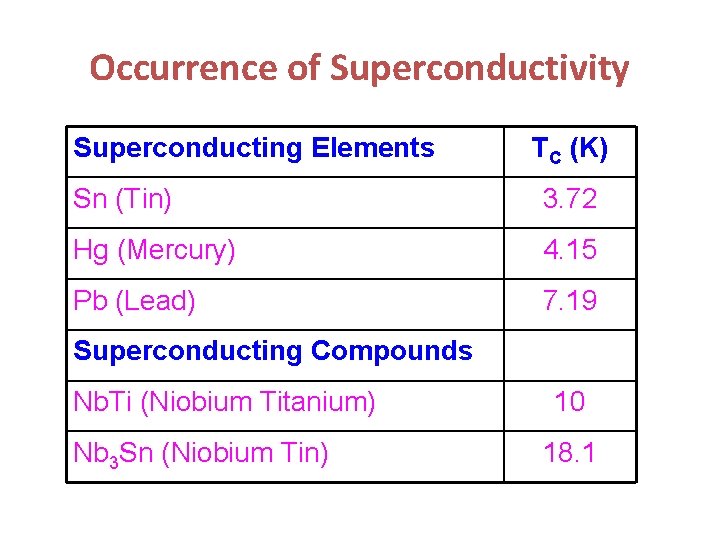 Occurrence of Superconductivity

| Superconducting Elements | $T_C$ (K) |
|---|---|
| Sn (Tin) | 3.72 |
| Hg (Mercury) | 4.15 |
| Pb (Lead) | 7.19 |
| Superconducting Compounds | |
| NbTi (Niobium Titanium) | 10 |
| $Nb_3Sn$ (Niobium Tin) | 18.1 |